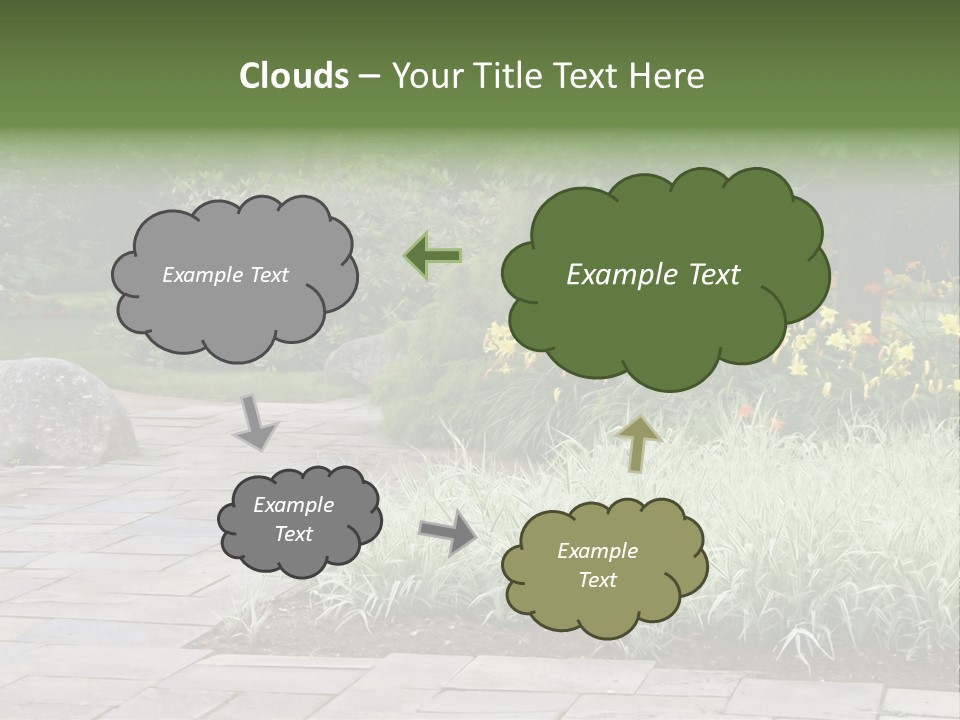 Clouds – Your Title Text Here

Example Text

Example Text

Example Text

Example Text